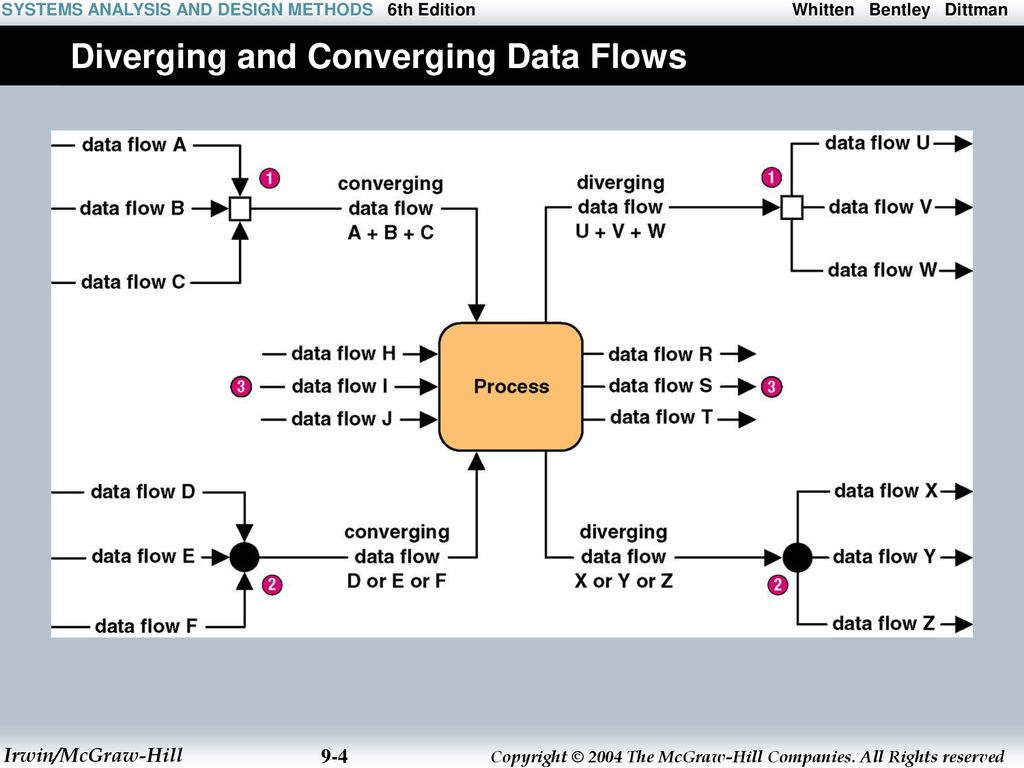 SYSTEMS ANALYSIS AND DESIGN METHODS 6th Edition Whitten Bentley Dittman

Diverging and Converging Data Flows

data flow A

data flow B

data flow C

1

converging data flow A + B + C

diverging data flow U + V + W

1

data flow U

data flow V

data flow W

data flow H

3

data flow I

data flow J

Process

data flow R

data flow S

3

data flow T

data flow D

data flow E

data flow F

2

converging data flow D or E or F

diverging data flow X or Y or Z

2

data flow X

data flow Y

data flow Z

Irwin/McGraw-Hill 9-4 Copyright © 2004 The McGraw-Hill Companies. All Rights reserved